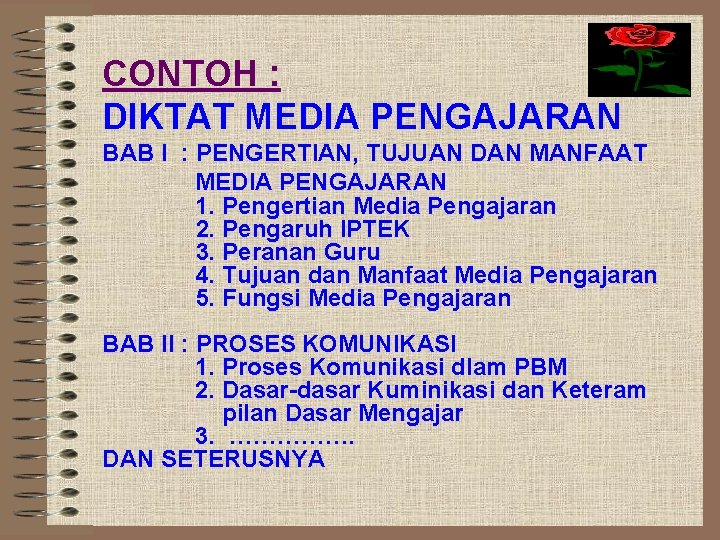 CONTOH :
DIKTAT MEDIA PENGAJARAN
BAB I : PENGERTIAN, TUJUAN DAN MANFAAT MEDIA PENGAJARAN
1. Pengertian Media Pengajaran
2. Pengaruh IPTEK
3. Peranan Guru
4. Tujuan dan Manfaat Media Pengajaran
5. Fungsi Media Pengajaran

BAB II : PROSES KOMUNIKASI
1. Proses Komunikasi dlam PBM
2. Dasar-dasar Kuminikasi dan Keteram pilan Dasar Mengajar
3. …………….
DAN SETERUSNYA